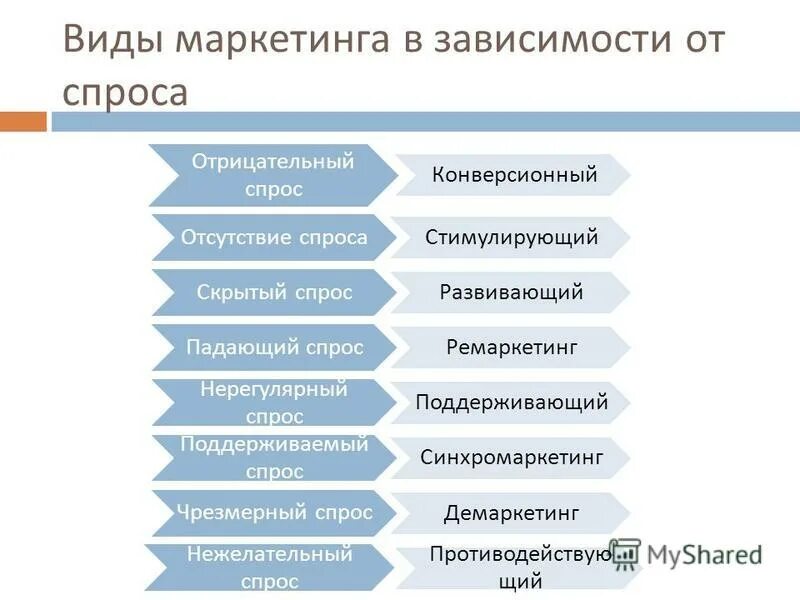 Виды маркетинга в зависимости от спроса

Отрицательный спрос
Конверсионный

Отсутствие спроса
Стимулирующий

Скрытый спрос
Развивающий

Падающий спрос
Ремаркетинг

Нерегулярный спрос
Поддерживающий

Поддерживаемый спрос
Синхромаркетинг

Чрезмерный спрос
Демаркетинг

Нежелательный спрос
Противодействующий

MyShared